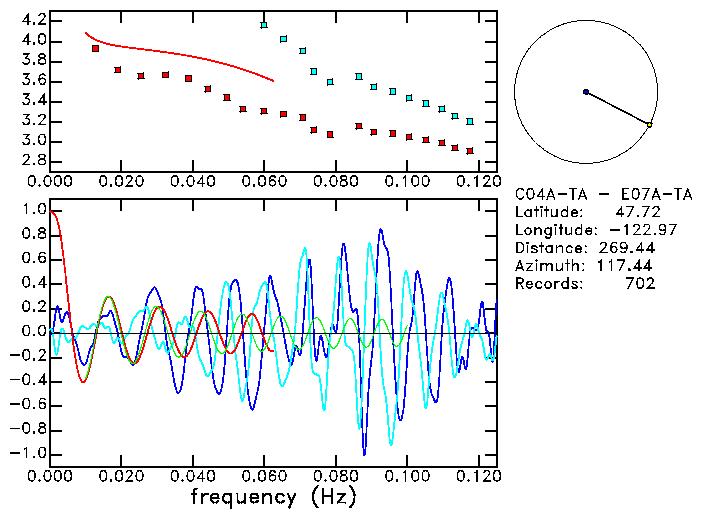 4.2
4.0
3.8
3.6
3.4
3.2
3.0
2.8
0.000 0.020 0.040 0.060 0.080 0.100 0.120

C04A-TA - E07A-TA
Latitude: 47.72
Longitude: -122.97
Distance: 269.44
Azimuth: 117.44
Records: 702

1.0
0.8
0.6
0.4
0.2
0.0
-0.2
-0.4
-0.6
-0.8
-1.0
0.000 0.020 0.040 0.060 0.080 0.100 0.120
frequency (Hz)